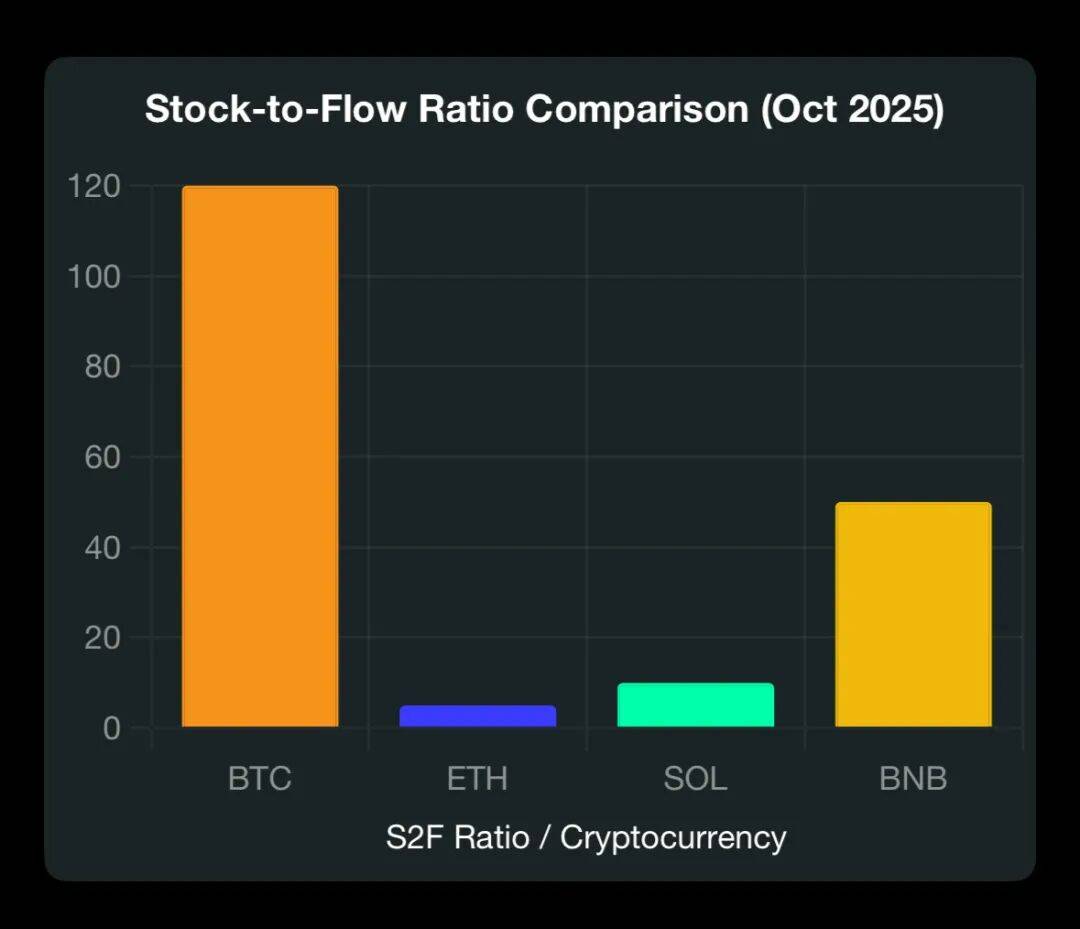 Stock-to-Flow Ratio Comparison (Oct 2025)

120
100
80
60
40
20
0

BTC
ETH
SOL
BNB

S2F Ratio / Cryptocurrency